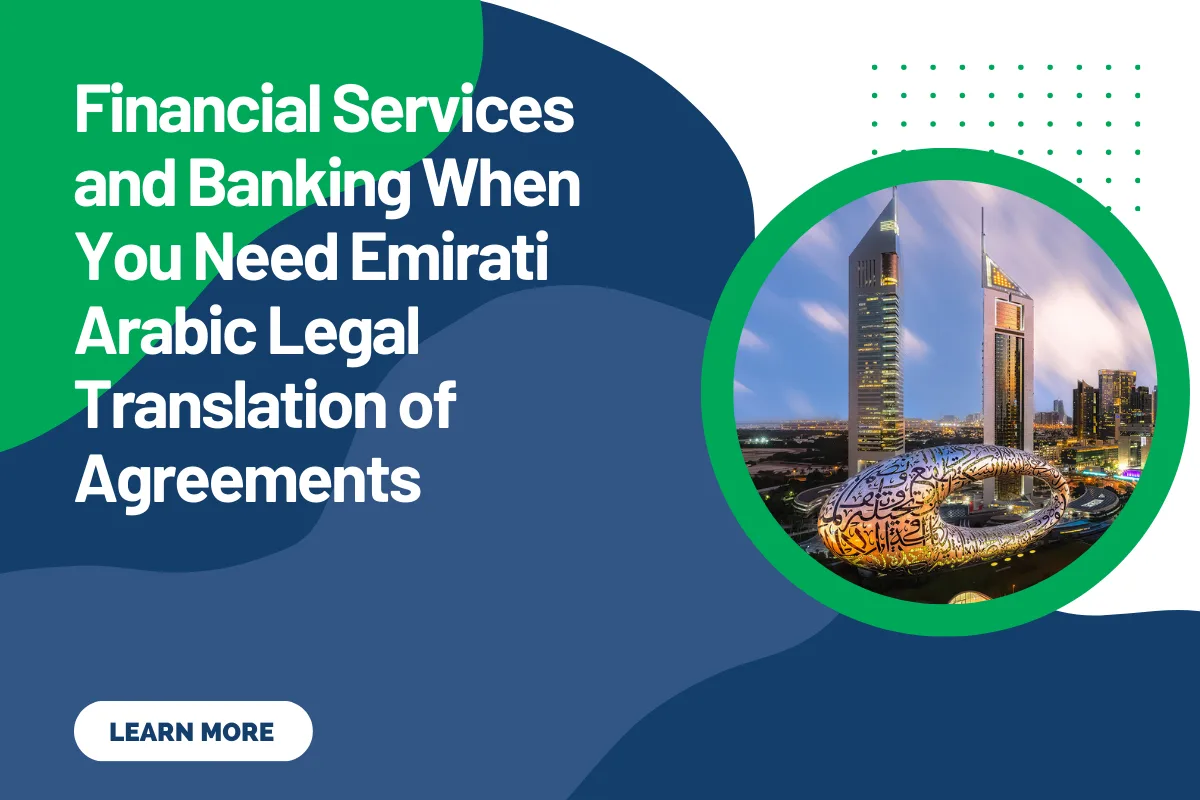 Financial Services and Banking When You Need Emirati Arabic Legal Translation of Agreements

LEARN MORE